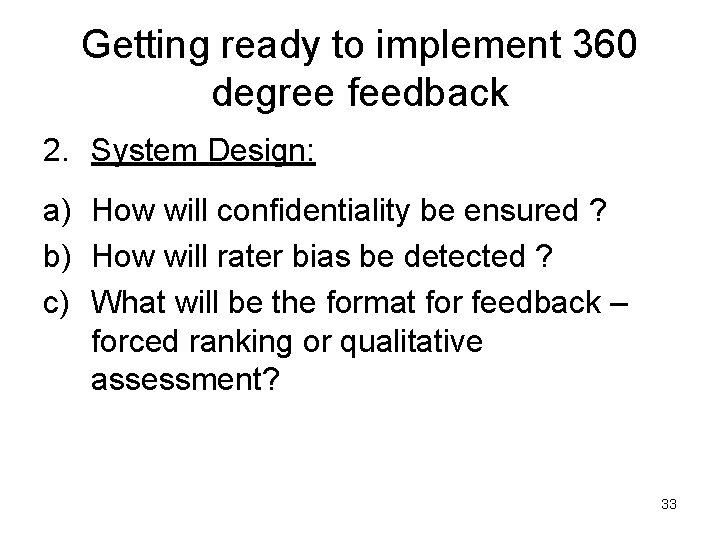 Getting ready to implement 360 degree feedback

2. System Design:

a) How will confidentiality be ensured ?
b) How will rater bias be detected ?
c) What will be the format for feedback – forced ranking or qualitative assessment?

33